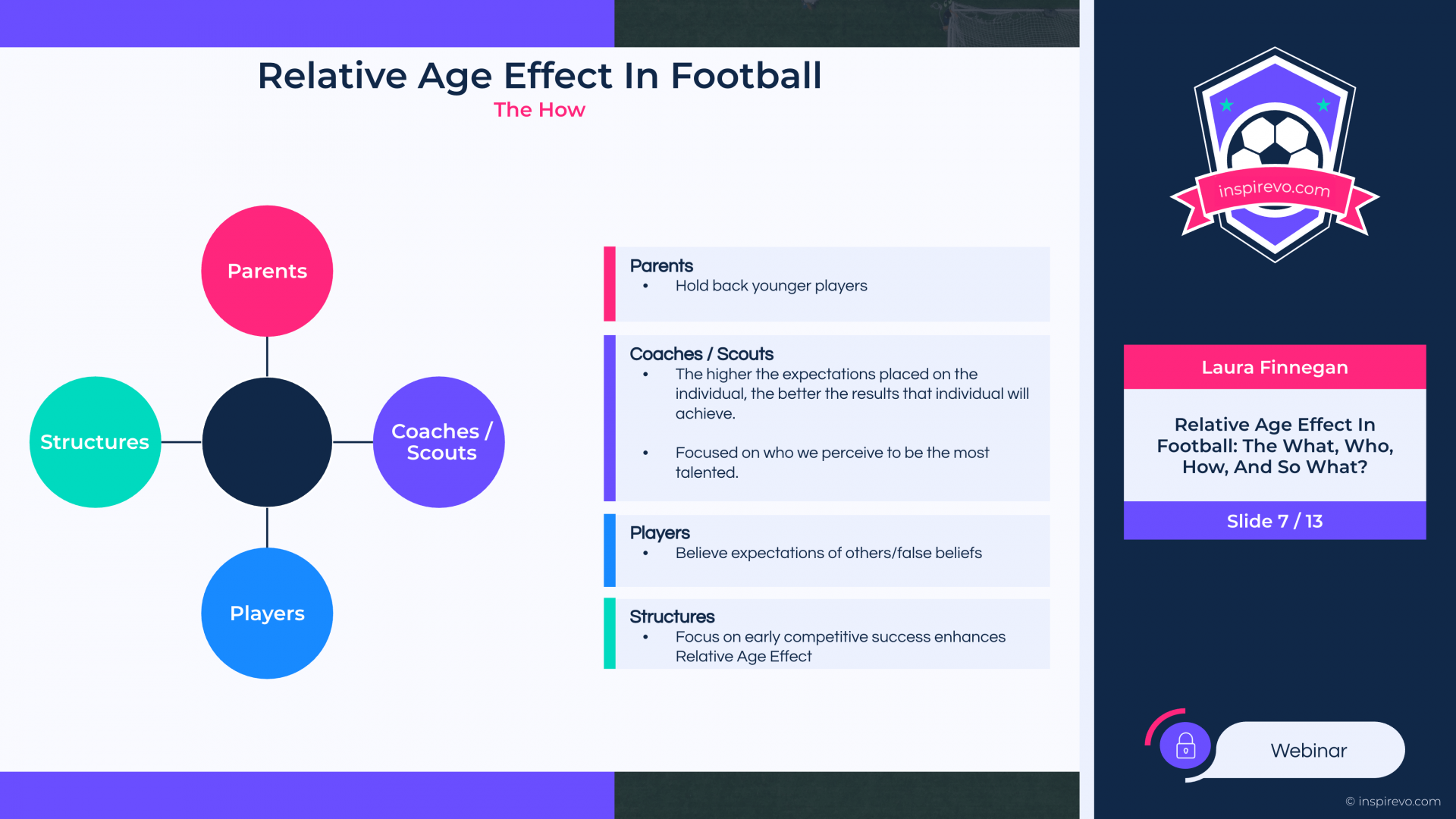 Relative Age Effect In Football
The How

Parents

Structures

Coaches / Scouts

Players

Parents
• Hold back younger players

Coaches / Scouts
• The higher the expectations placed on the individual, the better the results that individual will achieve.

• Focused on who we perceive to be the most talented.

Players
• Believe expectations of others/false beliefs

Structures
• Focus on early competitive success enhances Relative Age Effect

inspirevo.com

Laura Finnegan

Relative Age Effect In Football: The What, Who, How, And So What?

Slide 7 / 13

Webinar

© inspirevo.com